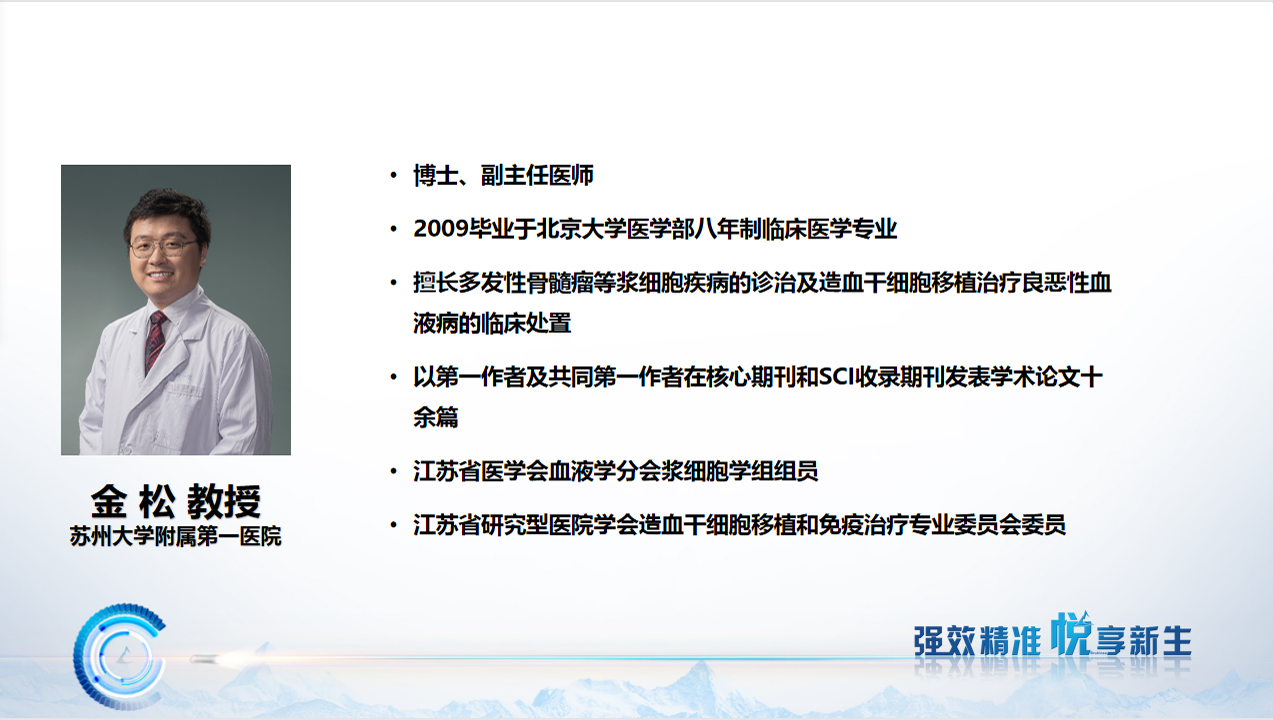 金 松 教授
苏州大学附属第一医院

• 博士、副主任医师

• 2009毕业于北京大学医学部八年制临床医学专业

• 擅长多发性骨髓瘤等浆细胞疾病的诊治及造血干细胞移植治疗良恶性血液病的临床处置

• 以第一作者及共同第一作者在核心期刊和SCI收录期刊发表学术论文十余篇

• 江苏省医学会血液学分会浆细胞学组组员

• 江苏省研究型医院学会造血干细胞移植和免疫治疗专业委员会委员

强效精准 悦享新生